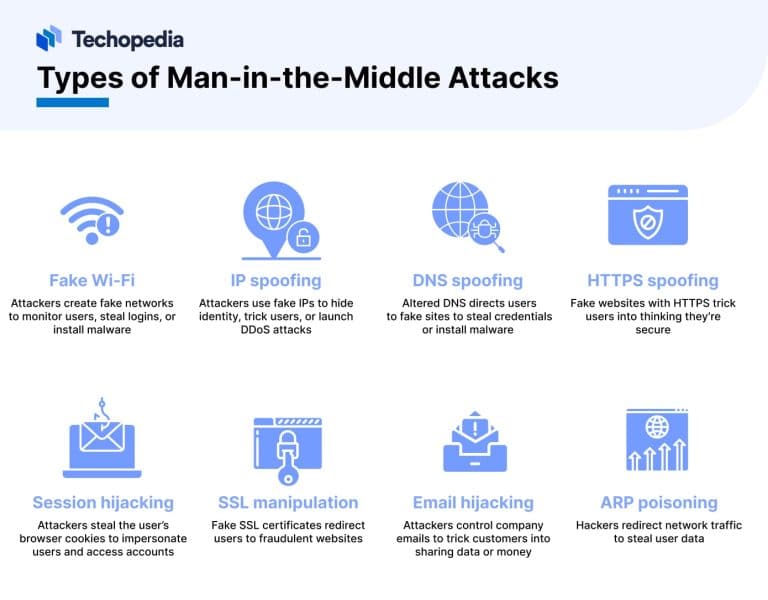 Techopedia

Types of Man-in-the-Middle Attacks

Fake Wi-Fi
Attackers create fake networks to monitor users, steal logins, or install malware

IP spoofing
Attackers use fake IPs to hide identity, trick users, or launch DDoS attacks

DNS spoofing
Altered DNS directs users to fake sites to steal credentials or install malware

HTTPS spoofing
Fake websites with HTTPS trick users into thinking they're secure

Session hijacking
Attackers steal the user's browser cookies to impersonate users and access accounts

SSL manipulation
Fake SSL certificates redirect users to fraudulent websites

Email hijacking
Attackers control company emails to trick customers into sharing data or money

ARP poisoning
Hackers redirect network traffic to steal user data